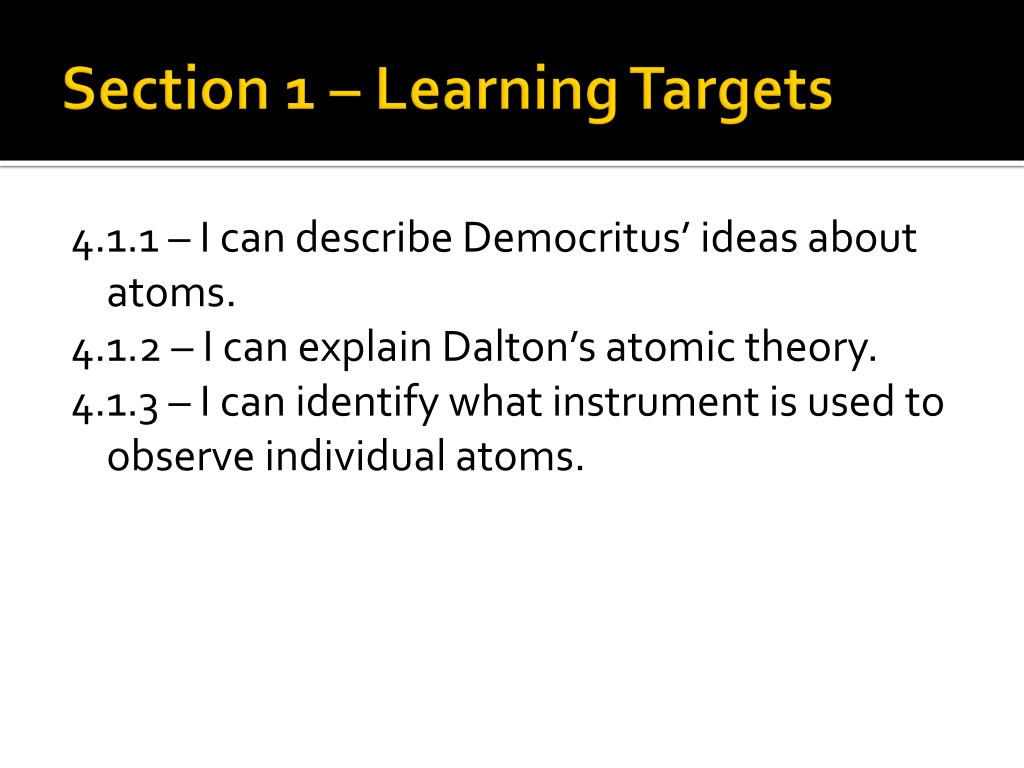 Section 1 – Learning Targets

4.1.1 – I can describe Democritus’ ideas about atoms.
4.1.2 – I can explain Dalton’s atomic theory.
4.1.3 – I can identify what instrument is used to observe individual atoms.